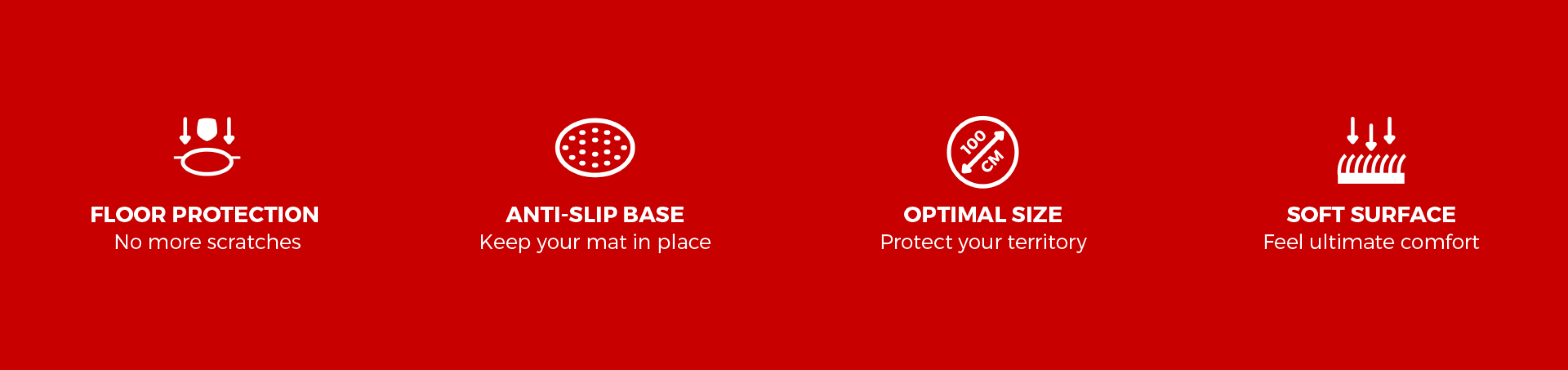 FLOOR PROTECTION
No more scratches

ANTI-SLIP BASE
Keep your mat in place

100 CM

OPTIMAL SIZE
Protect your territory

SOFT SURFACE
Feel ultimate comfort